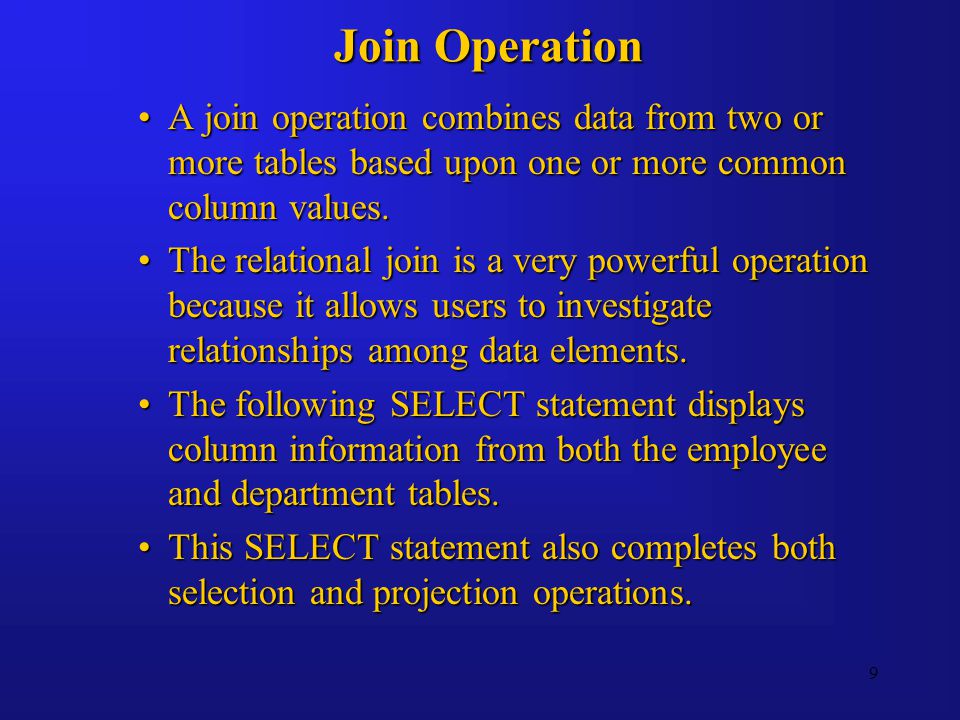 Join Operation

• A join operation combines data from two or more tables based upon one or more common column values.

• The relational join is a very powerful operation because it allows users to investigate relationships among data elements.

• The following SELECT statement displays column information from both the employee and department tables.

• This SELECT statement also completes both selection and projection operations.

9